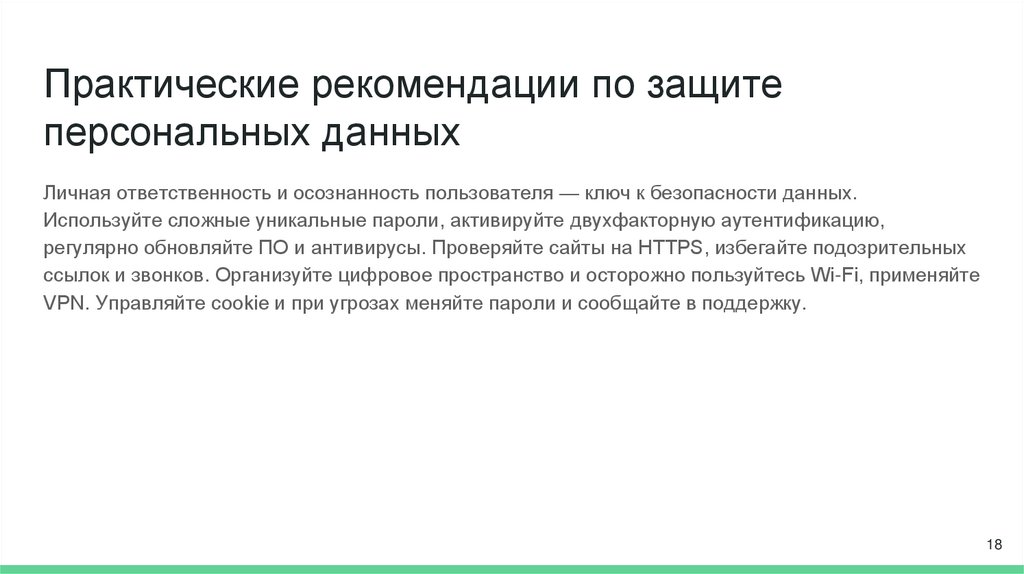 Практические рекомендации по защите персональных данных

Личная ответственность и осознанность пользователя — ключ к безопасности данных. Используйте сложные уникальные пароли, активируйте двухфакторную аутентификацию, регулярно обновляйте ПО и антивирусы. Проверяйте сайты на HTTPS, избегайте подозрительных ссылок и звонков. Организуйте цифровое пространство и осторожно пользуйтесь Wi-Fi, применяйте VPN. Управляйте cookie и при угрозах меняйте пароли и сообщайте в поддержку.

18